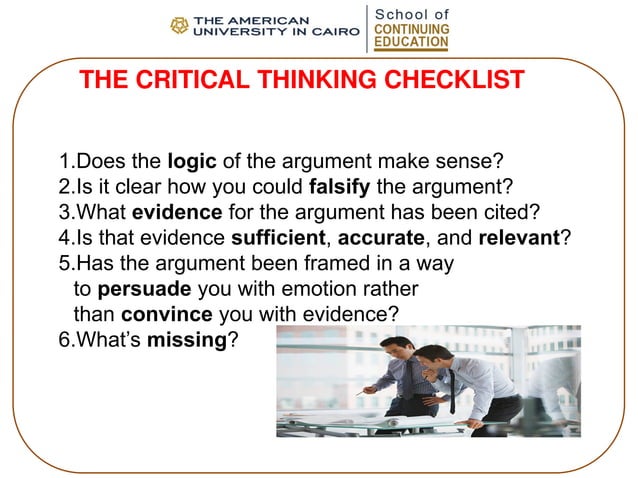 THE AMERICAN UNIVERSITY IN CAIRO

School of CONTINUING EDUCATION

THE CRITICAL THINKING CHECKLIST

1.Does the logic of the argument make sense?
2.Is it clear how you could falsify the argument?
3.What evidence for the argument has been cited?
4.Is that evidence sufficient, accurate, and relevant?
5.Has the argument been framed in a way to persuade you with emotion rather than convince you with evidence?
6.What's missing?